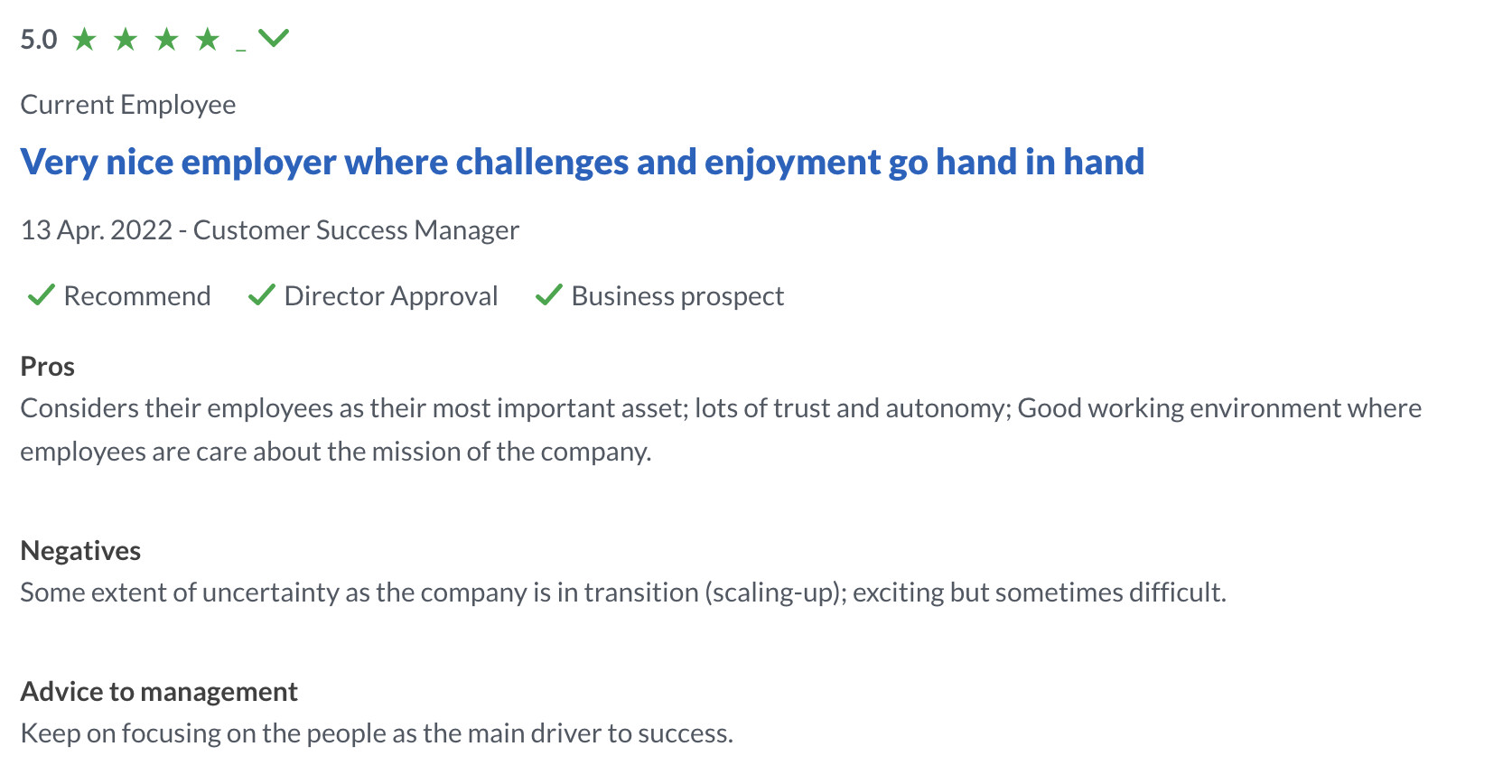 5.0 ★ ★ ★ ★ _

Current Employee

Very nice employer where challenges and enjoyment go hand in hand

13 Apr. 2022 - Customer Success Manager

Recommend Director Approval Business prospect

Pros
Considers their employees as their most important asset; lots of trust and autonomy; Good working environment where employees are care about the mission of the company.

Negatives
Some extent of uncertainty as the company is in transition (scaling-up); exciting but sometimes difficult.

Advice to management
Keep on focusing on the people as the main driver to success.